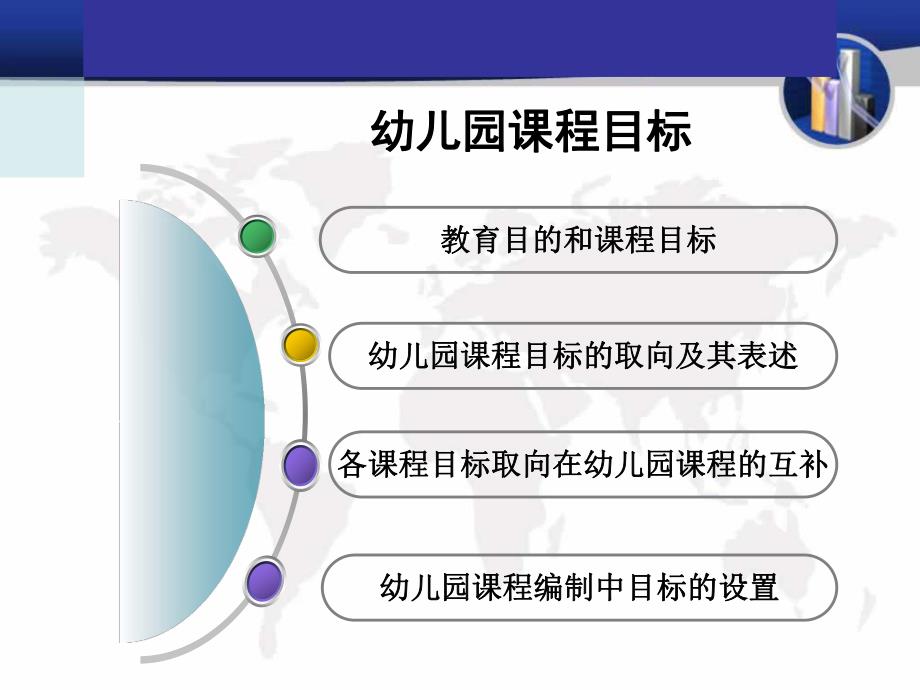 幼儿园课程目标

教育目的和课程目标

幼儿园课程目标的取向及其表述

各课程目标取向在幼儿园课程的互补

幼儿园课程编制中目标的设置